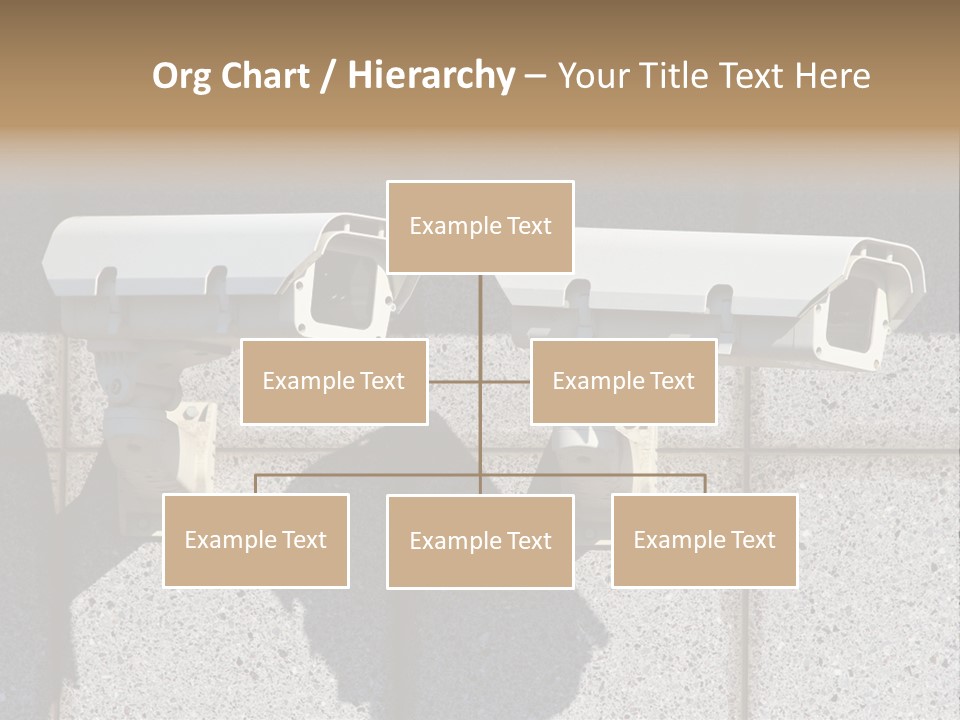 Org Chart / Hierarchy – Your Title Text Here

Example Text

Example Text

Example Text

Example Text

Example Text

Example Text